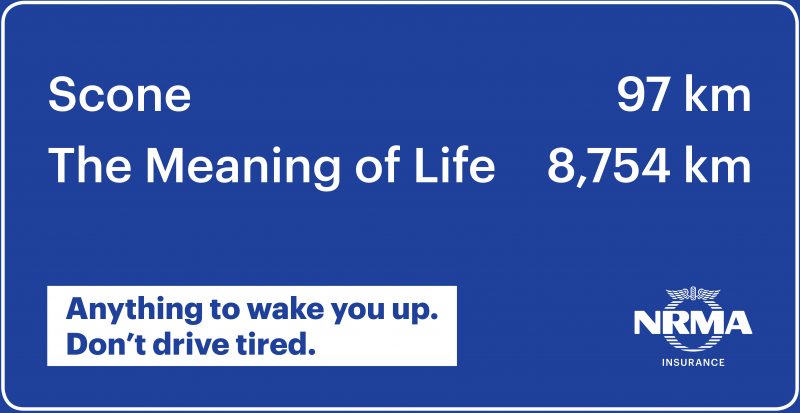 Scone 97 km
The Meaning of Life 8,754 km

Anything to wake you up.
Don't drive tired.

NRMA
INSURANCE